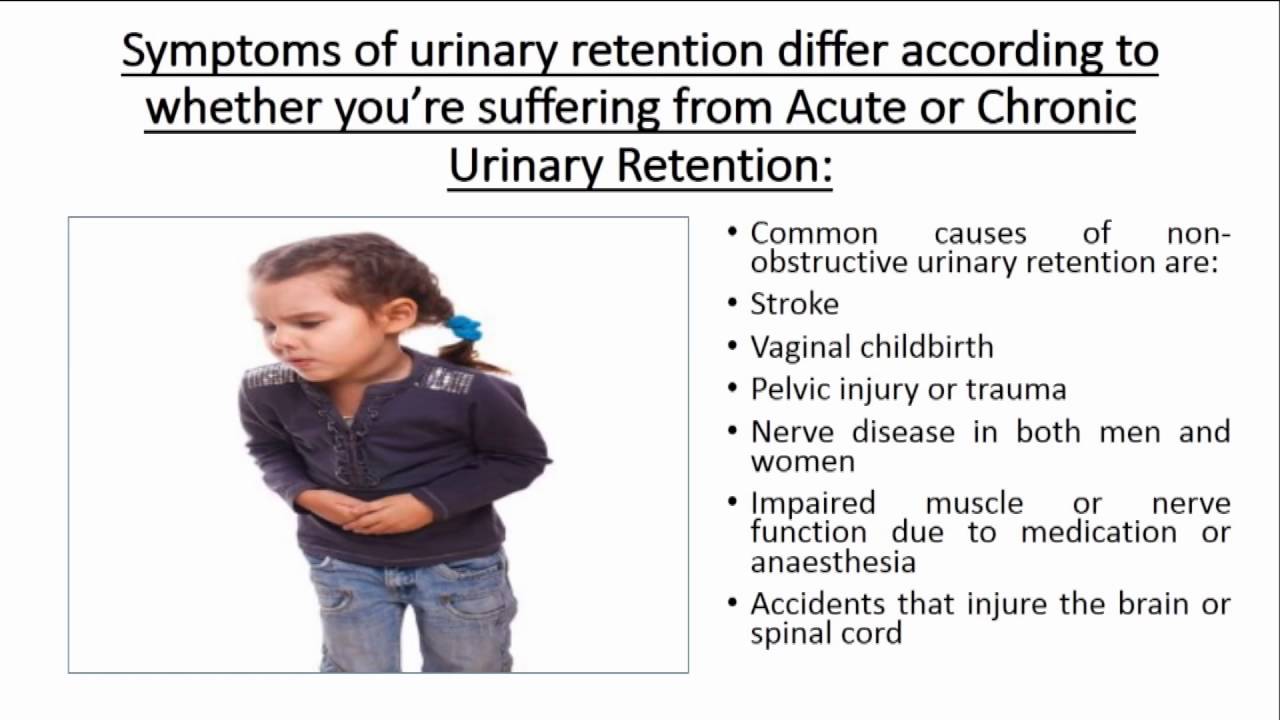 Symptoms of urinary retention differ according to whether you're suffering from Acute or Chronic Urinary Retention:

• Common causes of non-obstructive urinary retention are:
• Stroke
• Vaginal childbirth
• Pelvic injury or trauma
• Nerve disease in both men and women
• Impaired muscle or nerve function due to medication or anaesthesia
• Accidents that injure the brain or spinal cord